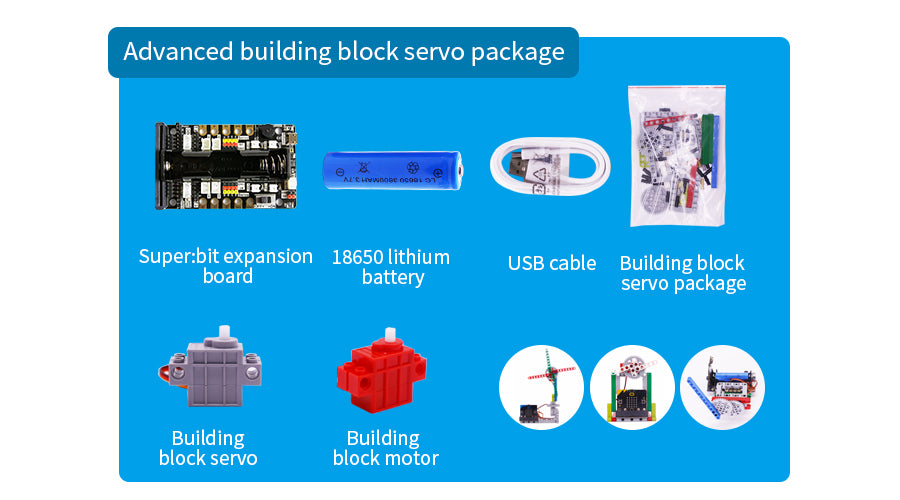 Advanced building block servo package

Super:bit expansion board

18650 lithium battery

USB cable

Building block servo package

Building block servo

Building block motor